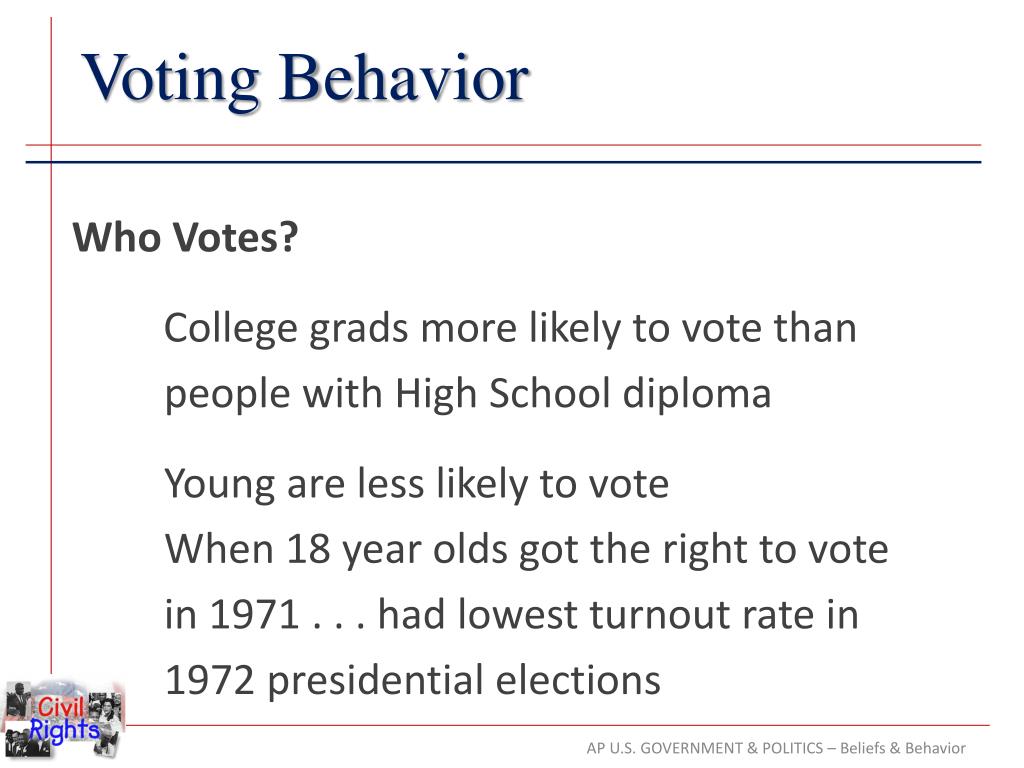 Voting Behavior

Who Votes?

College grads more likely to vote than people with High School diploma

Young are less likely to vote
When 18 year olds got the right to vote in 1971 . . . had lowest turnout rate in 1972 presidential elections

Civil Rights

AP U.S. GOVERNMENT & POLITICS – Beliefs & Behavior